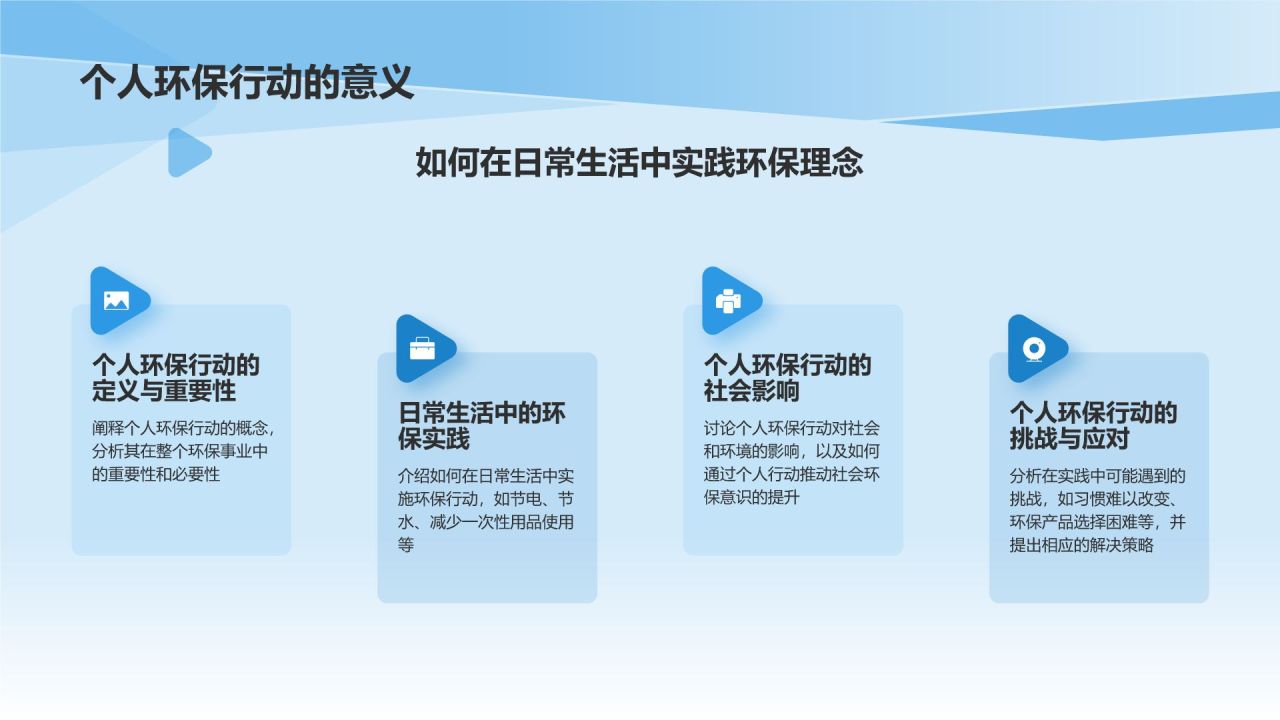 个人环保行动的意义

如何在日常生活中实践环保理念

个人环保行动的定义与重要性

阐释个人环保行动的概念，分析其在整个环保事业中的重要性和必要性

日常生活中的环保实践

介绍如何在日常生活中实施环保行动，如节电、节水、减少一次性用品使用等

个人环保行动的社会影响

讨论个人环保行动对社会和环境的影响，以及如何通过个人行动推动社会环保意识的提升

个人环保行动的挑战与应对

分析在实践中可能遇到的挑战，如习惯难以改变、环保产品选择困难等，并提出相应的解决策略